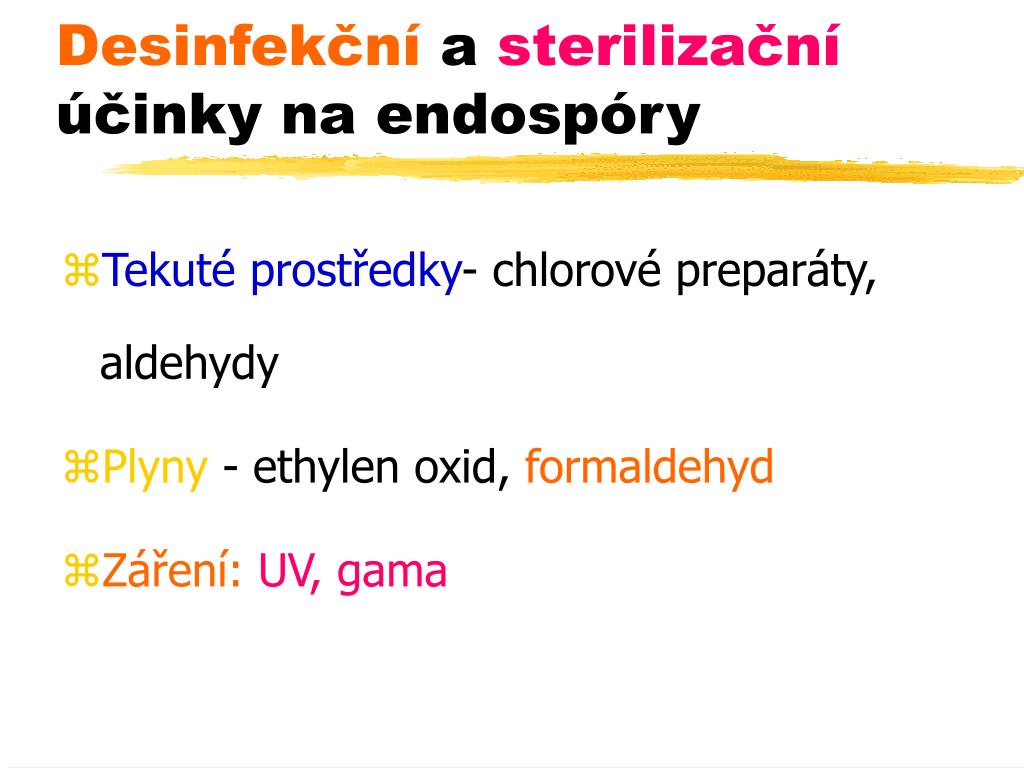 Desinfekční a sterilizační účinky na endospóry

⌘Tekuté prostředky- chlorové preparáty, aldehydy

⌘Plyny - ethylen oxid, formaldehyd

⌘Záření: UV, gama